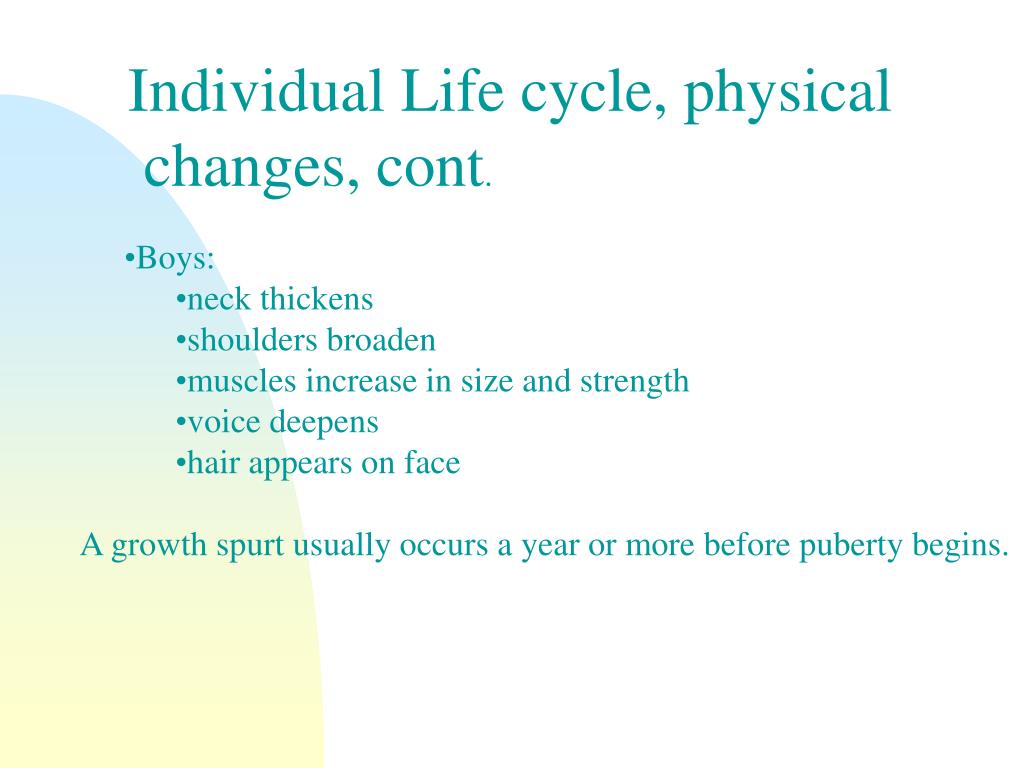 Individual Life cycle, physical changes, cont.

•Boys:
•neck thickens
•shoulders broaden
•muscles increase in size and strength
•voice deepens
•hair appears on face

A growth spurt usually occurs a year or more before puberty begins.